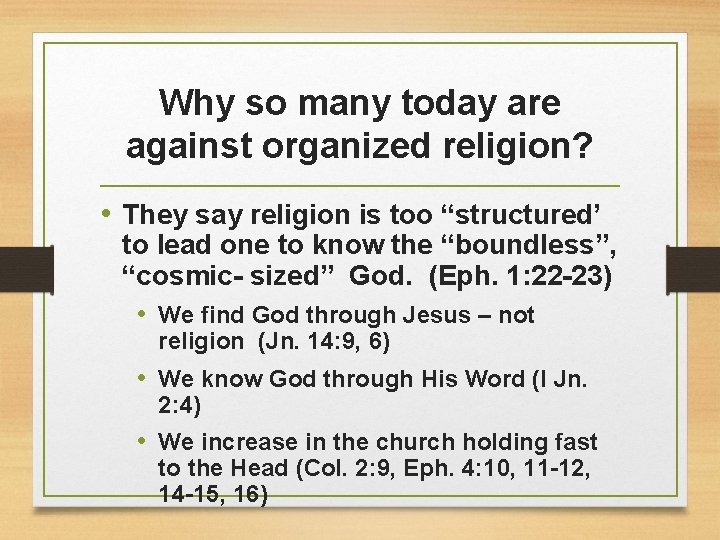 Why so many today are against organized religion?

• They say religion is too “structured’ to lead one to know the “boundless”, “cosmic- sized” God. (Eph. 1:22-23)

• We find God through Jesus – not religion (Jn. 14:9, 6)

• We know God through His Word (I Jn. 2:4)

• We increase in the church holding fast to the Head (Col. 2:9, Eph. 4:10, 11-12, 14-15, 16)